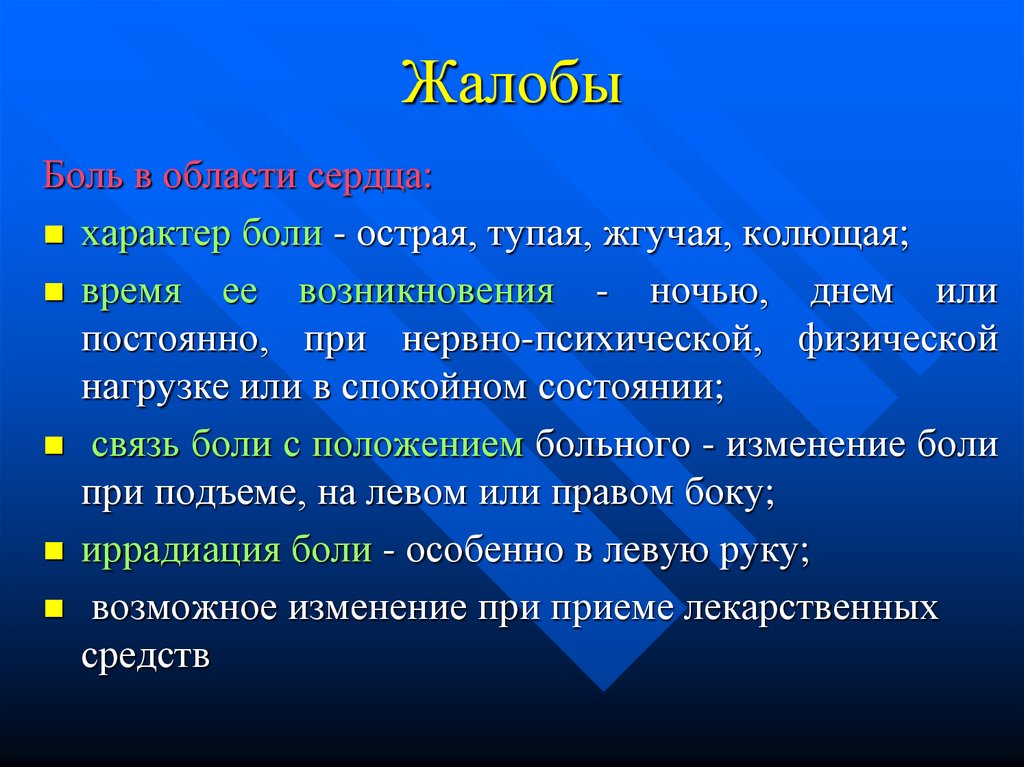 Жалобы

Боль в области сердца:

- характер боли - острая, тупая, жгучая, колющая;
- время ее возникновения - ночью, днем или постоянно, при нервно-психической, физической нагрузке или в спокойном состоянии;
- связь боли с положением больного - изменение боли при подъеме, на левом или правом боку;
- иррадиация боли - особенно в левую руку;
- возможное изменение при приеме лекарственных средств